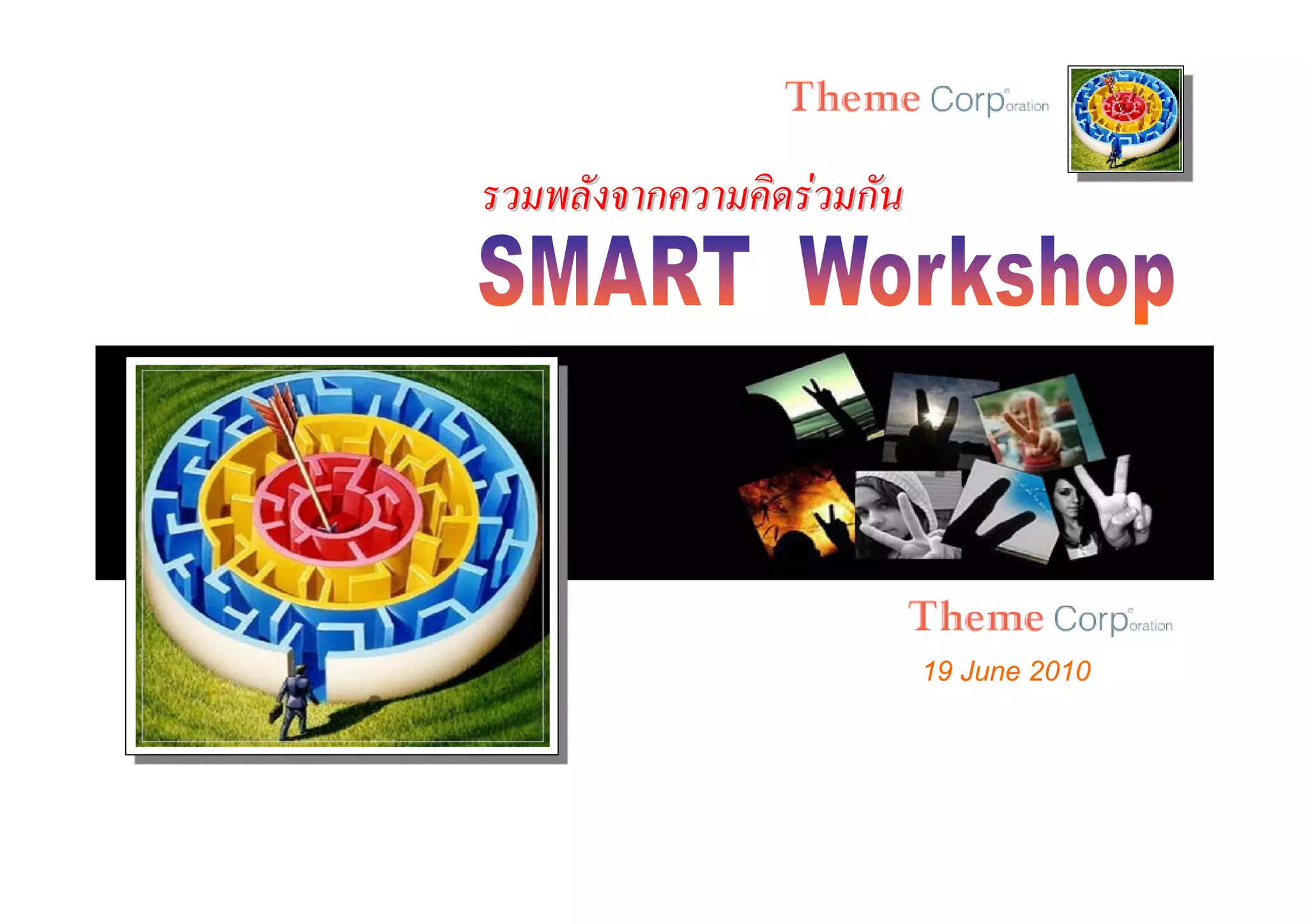 Theme Corporation

รวมพลังจากความคิดร่วมกัน

SMART Workshop

Theme Corporation

19 June 2010